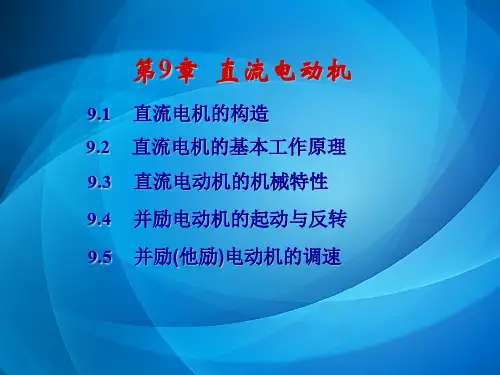 第9章 直流电动机

9.1 直流电机的构造

9.2 直流电机的基本工作原理

9.3 直流电动机的机械特性

9.4 并励电动机的起动与反转

9.5 并励(他励)电动机的调速